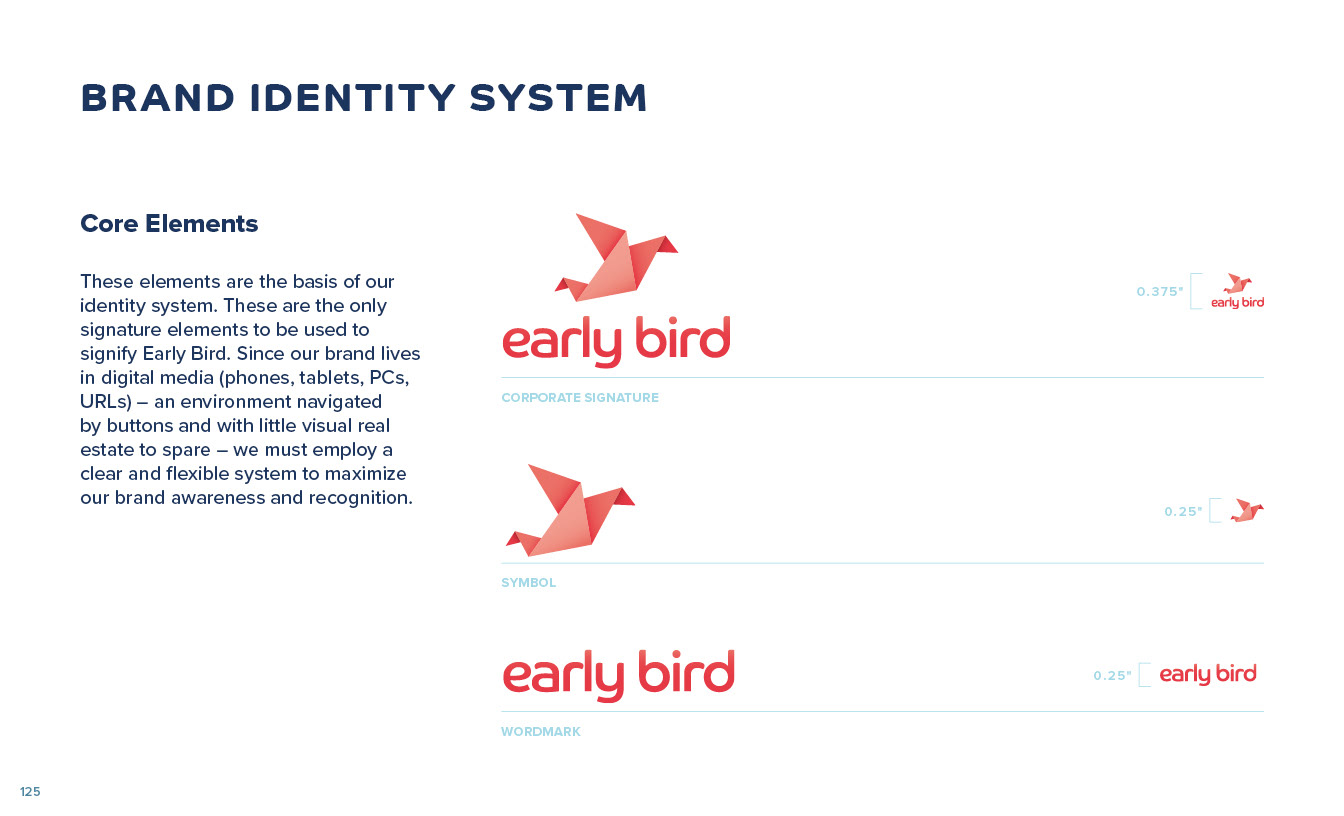 BRAND IDENTITY SYSTEM

Core Elements

These elements are the basis of our identity system. These are the only signature elements to be used to signify Early Bird. Since our brand lives in digital media (phones, tablets, PCs, URLs) – an environment navigated by buttons and with little visual real estate to spare – we must employ a clear and flexible system to maximize our brand awareness and recognition.

early bird

0.375"

early bird

CORPORATE SIGNATURE

0.25"

SYMBOL

early bird

0.25"

early bird

WORDMARK

125